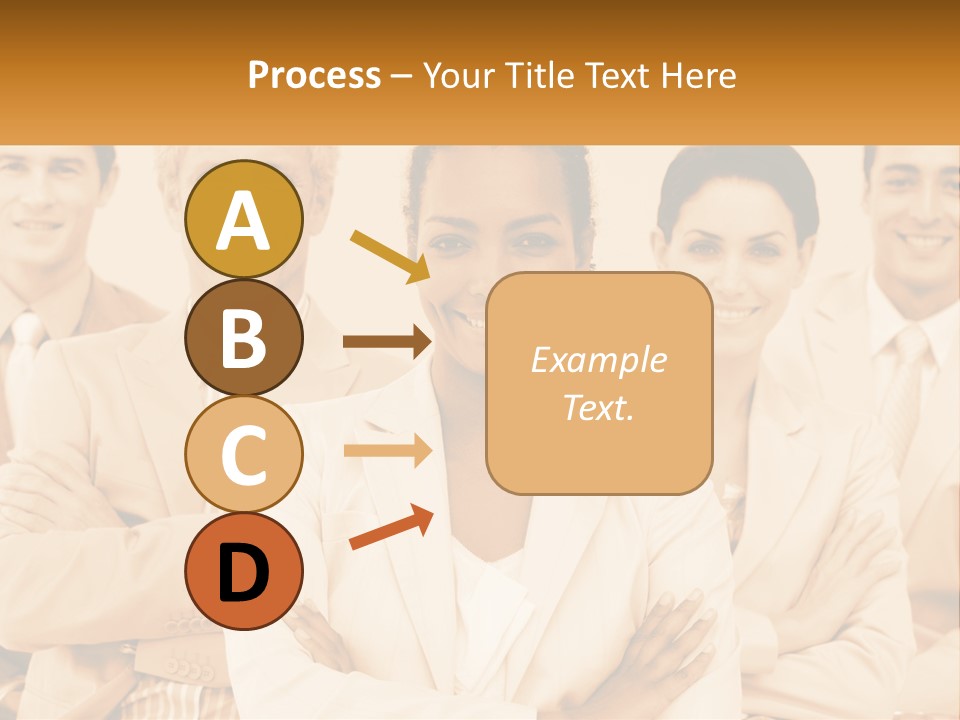 Process – Your Title Text Here

A

B

C

D

Example Text.